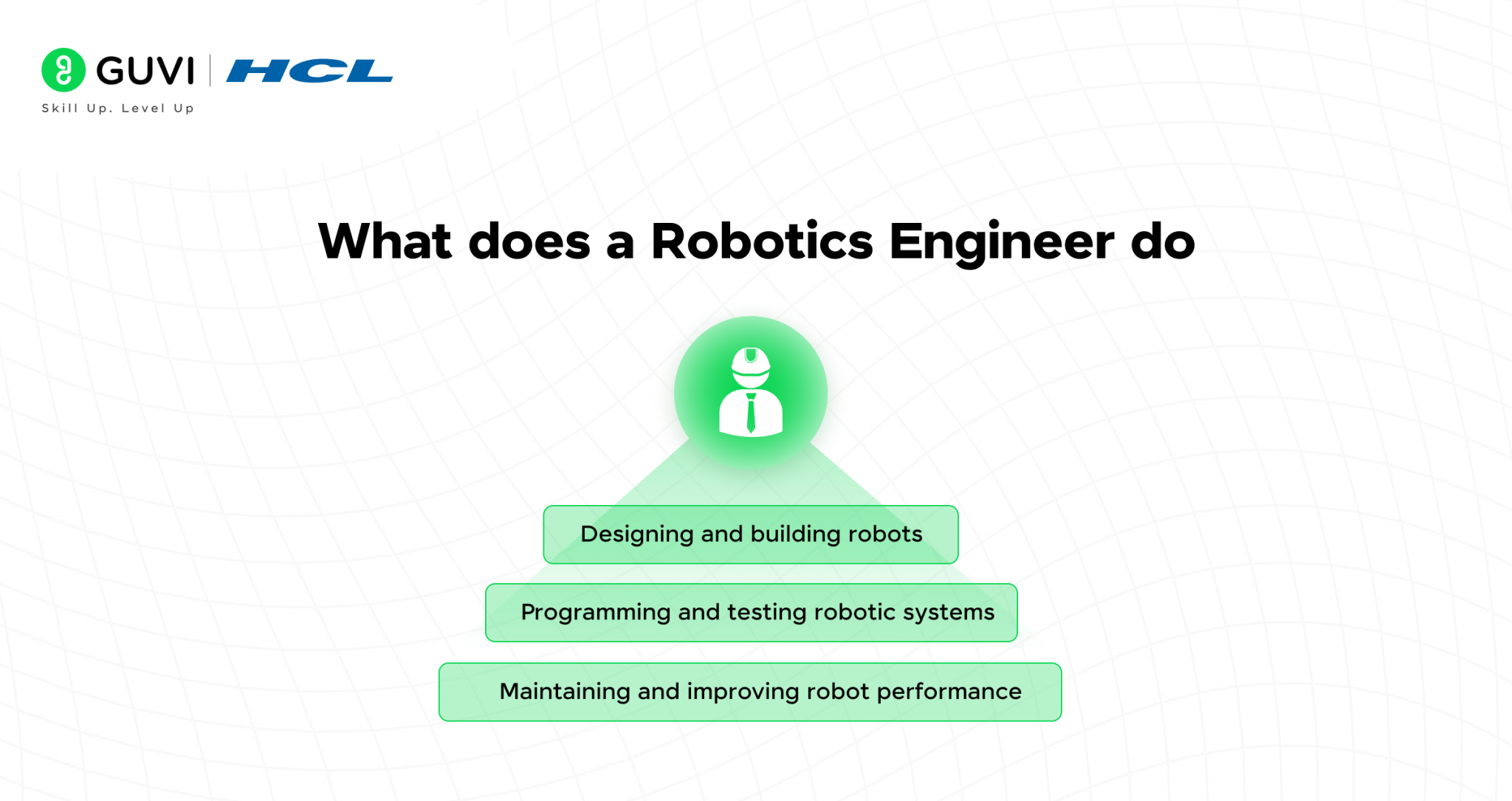 GUVI | HCL
Skill Up. Level Up

What does a Robotics Engineer do

Designing and building robots

Programming and testing robotic systems

Maintaining and improving robot performance